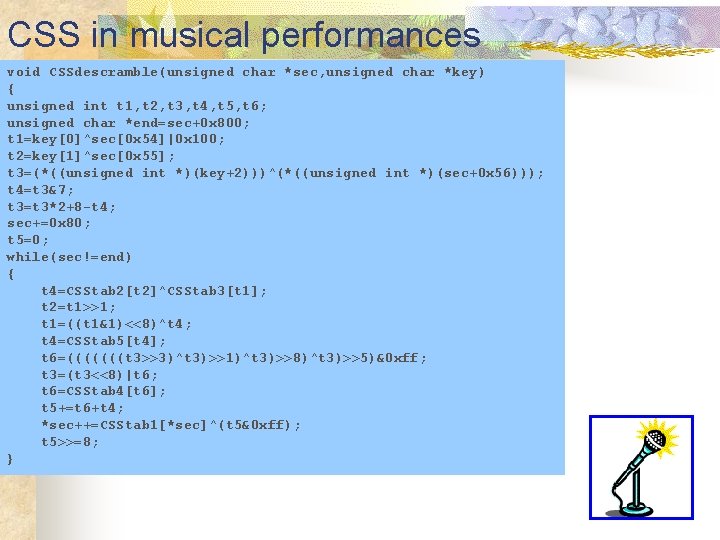 CSS in musical performances

void CSSdescramble(unsigned char *sec,unsigned char *key)
{
unsigned int t1,t2,t3,t4,t5,t6;
unsigned char *end=sec+0x800;
t1=key[0]^sec[0x54]|0x100;
t2=key[1]^sec[0x55];
t3=(*((unsigned int *)(key+2)))^(*((unsigned int *)(sec+0x56)));
t4=t3&7;
t3=t3*2+8-t4;
sec+=0x80;
t5=0;
while(sec!=end)
{
t4=CSStab2[t2]^CSStab3[t1];
t2=t1>>1;
t1=((t1&1)<<8)^t4;
t4=CSStab5[t4];
t6=(((((((t3>>3)^t3)>>1)^t3)>>8)^t3)>>5)&0xff;
t3=(t3<<8)|t6;
t6=CSStab4[t6];
t5+=t6+t4;
*sec++=CSStab1[*sec]^(t5&0xff);
t5>>=8;
}